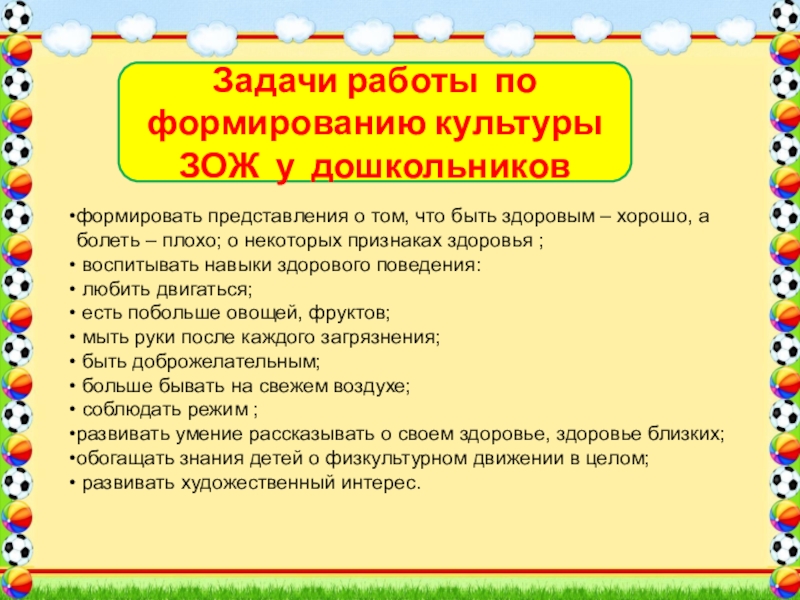 Задачи работы по формированию культуры ЗОЖ у дошкольников

•формировать представления о том, что быть здоровым – хорошо, а болеть – плохо; о некоторых признаках здоровья ;
• воспитывать навыки здорового поведения:
• любить двигаться;
• есть побольше овощей, фруктов;
• мыть руки после каждого загрязнения;
• быть доброжелательным;
• больше бывать на свежем воздухе;
• соблюдать режим ;
•развивать умение рассказывать о своем здоровье, здоровье близких;
•обогащать знания детей о физкультурном движении в целом;
• развивать художественный интерес.